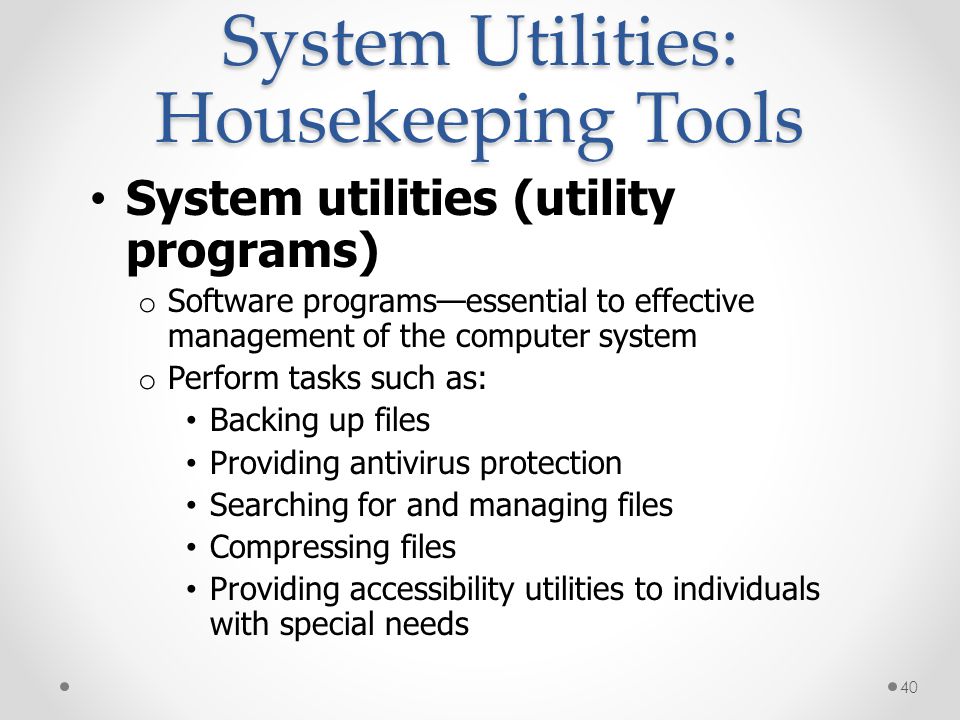 System Utilities: Housekeeping Tools

• System utilities (utility programs)
o Software programs—essential to effective management of the computer system
o Perform tasks such as:
• Backing up files
• Providing antivirus protection
• Searching for and managing files
• Compressing files
• Providing accessibility utilities to individuals with special needs

40